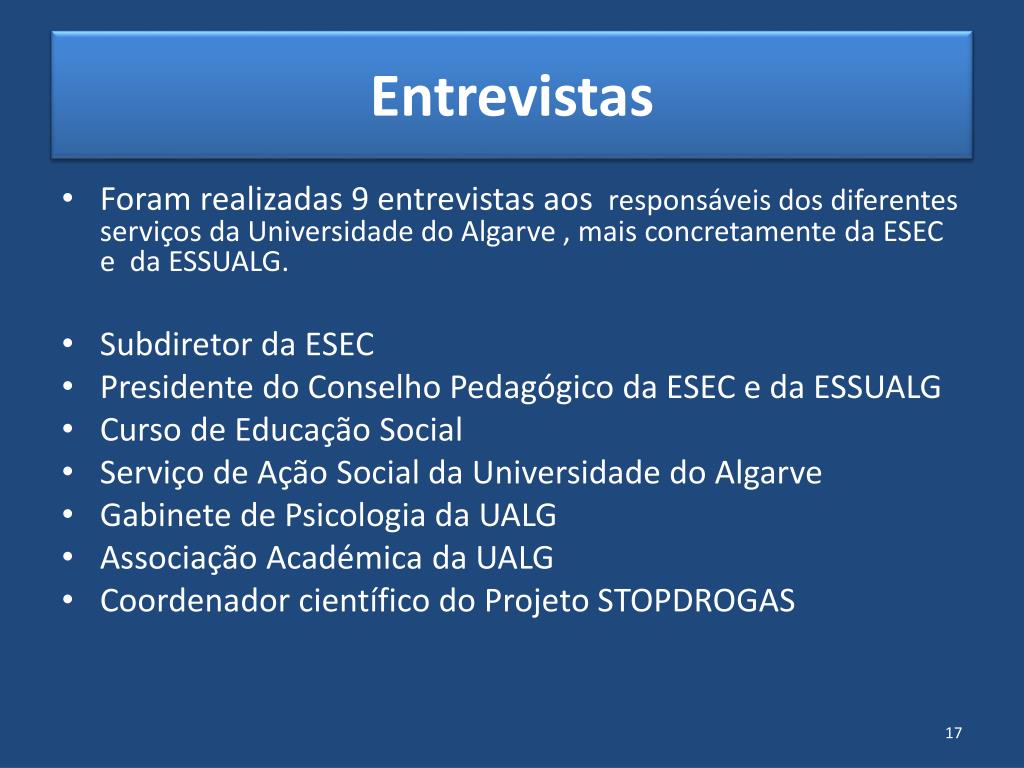 Entrevistas

• Foram realizadas 9 entrevistas aos responsáveis dos diferentes serviços da Universidade do Algarve , mais concretamente da ESEC e da ESSUALG.

• Subdiretor da ESEC
• Presidente do Conselho Pedagógico da ESEC e da ESSUALG
• Curso de Educação Social
• Serviço de Ação Social da Universidade do Algarve
• Gabinete de Psicologia da UALG
• Associação Académica da UALG
• Coordenador científico do Projeto STOPDROGAS

17